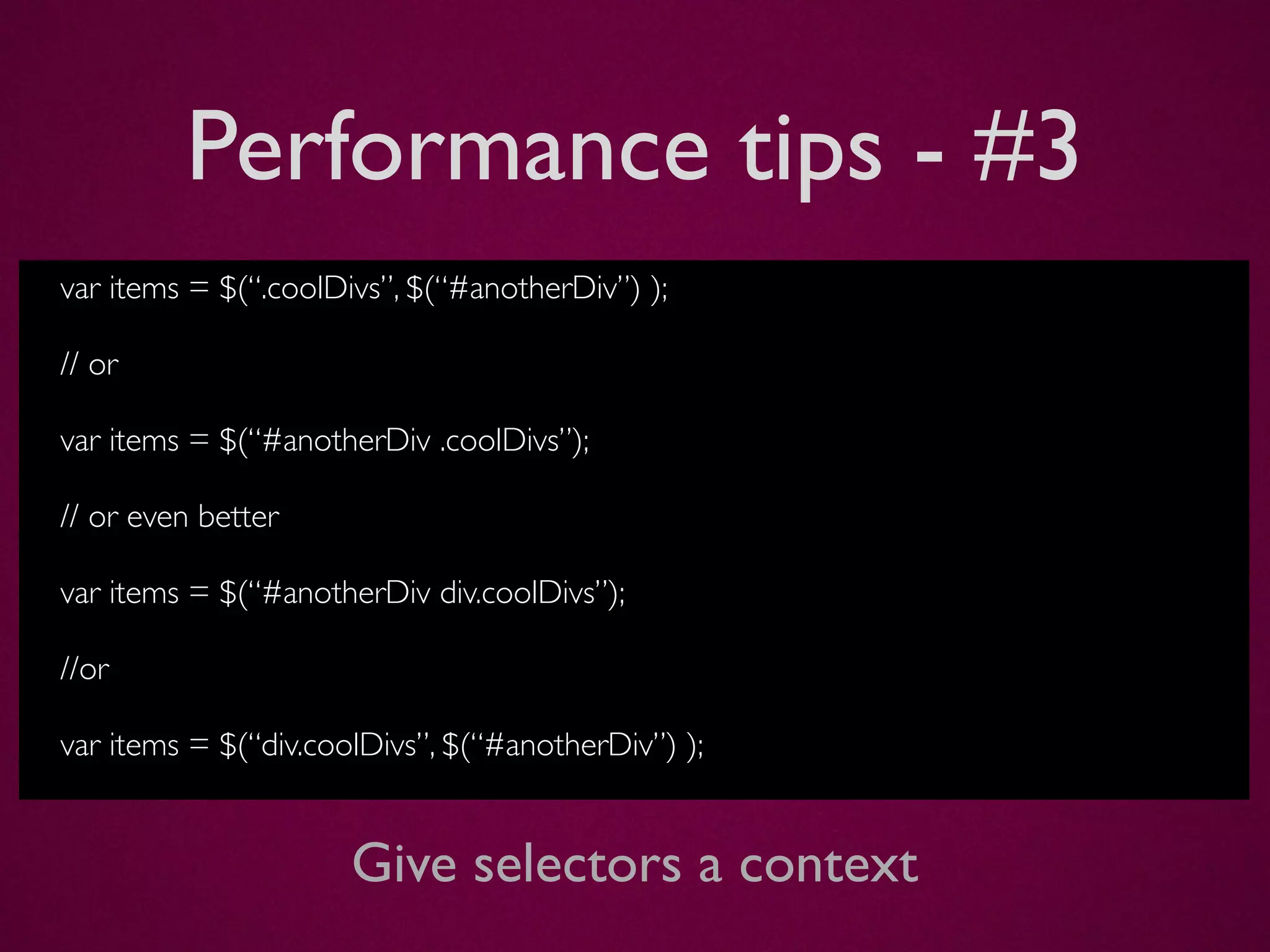 Performance tips - #3

var items = $(“.coolDivs”, $(“#anotherDiv”) );

// or

var items = $(“#anotherDiv .coolDivs”);

// or even better

var items = $(“#anotherDiv div.coolDivs”);

//or

var items = $(“div.coolDivs”, $(“#anotherDiv”) );

Give selectors a context